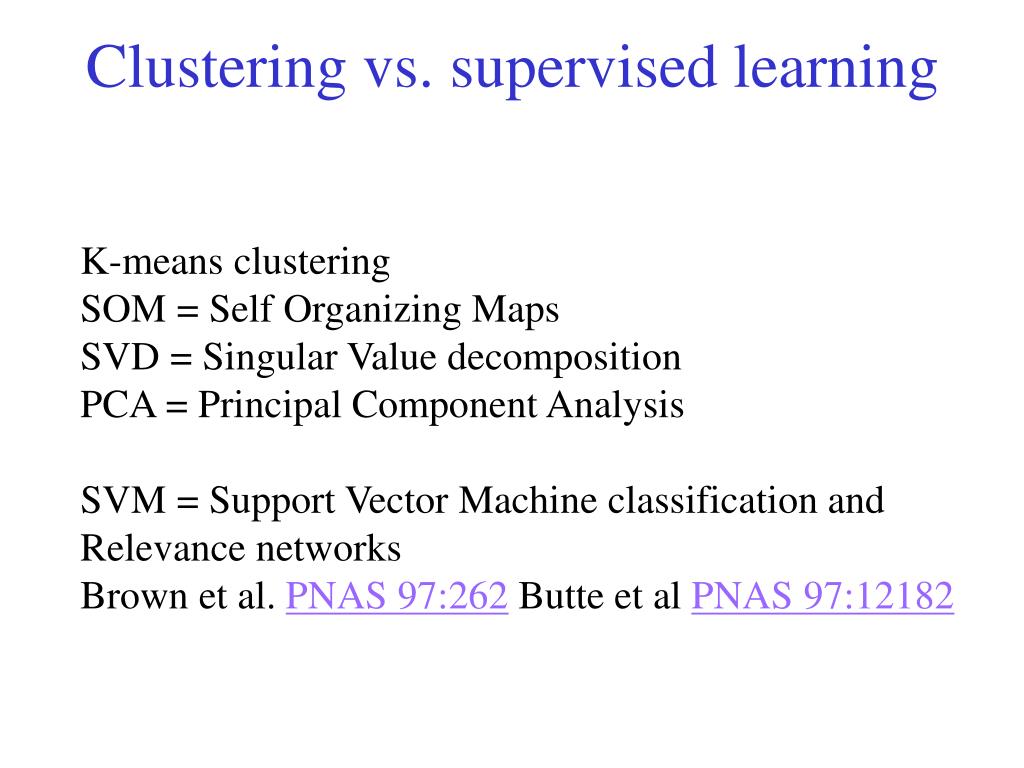 Clustering vs. supervised learning

K-means clustering
SOM = Self Organizing Maps
SVD = Singular Value decomposition
PCA = Principal Component Analysis

SVM = Support Vector Machine classification and
Relevance networks
Brown et al. PNAS 97:262 Butte et al PNAS 97:12182